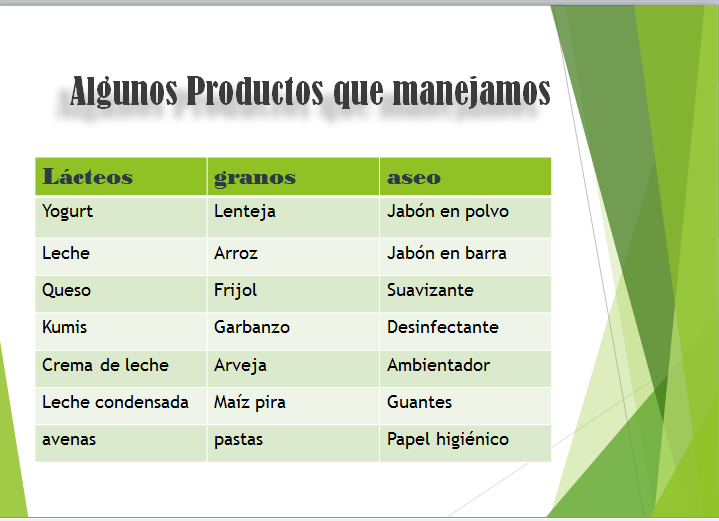 Algunos Productos que manejamos

| Lácteos | granos | aseo |
|---|---|---|
| Yogurt | Lenteja | Jabón en polvo |
| Leche | Arroz | Jabón en barra |
| Queso | Frijol | Suavizante |
| Kumis | Garbanzo | Desinfectante |
| Crema de leche | Arveja | Ambientador |
| Leche condensada | Maíz pira | Guantes |
| avenas | pastas | Papel higiénico |